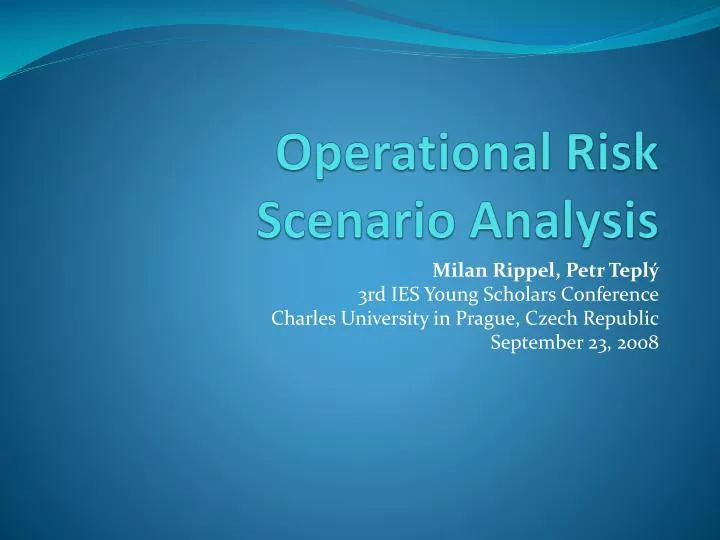 Operational Risk Scenario Analysis

Milan Rippel, Petr Teplý
3rd IES Young Scholars Conference
Charles University in Prague, Czech Republic
September 23, 2008